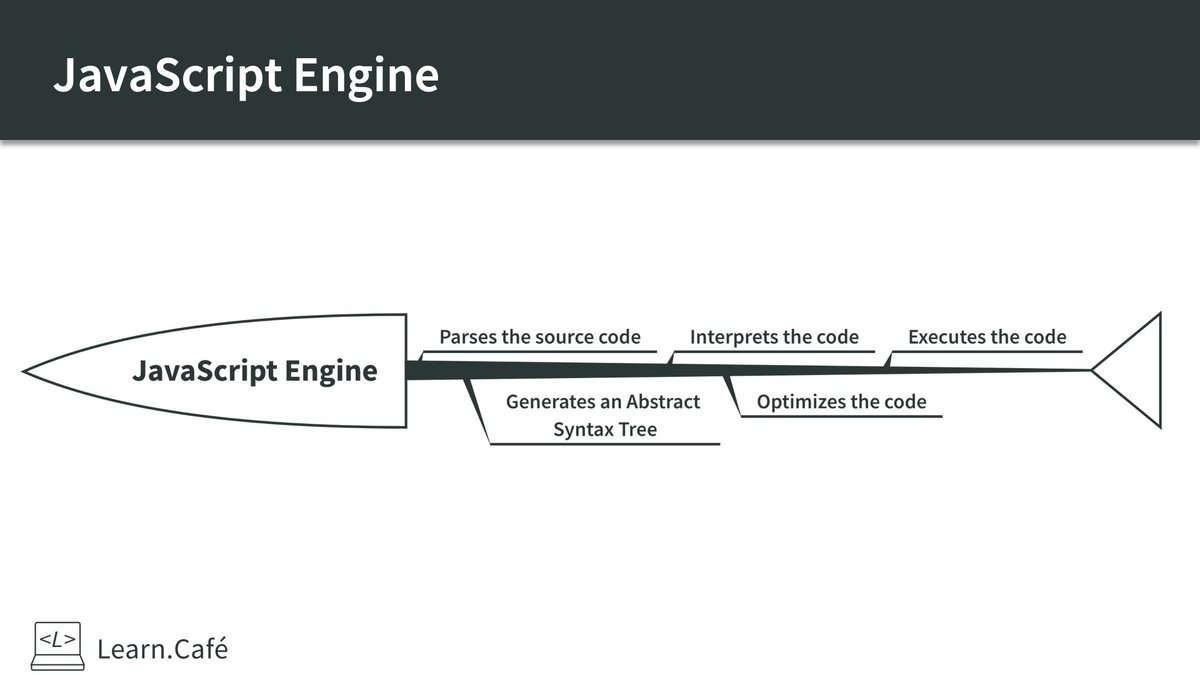 JavaScript Engine

JavaScript Engine

Parses the source code

Generates an Abstract Syntax Tree

Interprets the code

Optimizes the code

Executes the code

<L>

Learn.Café